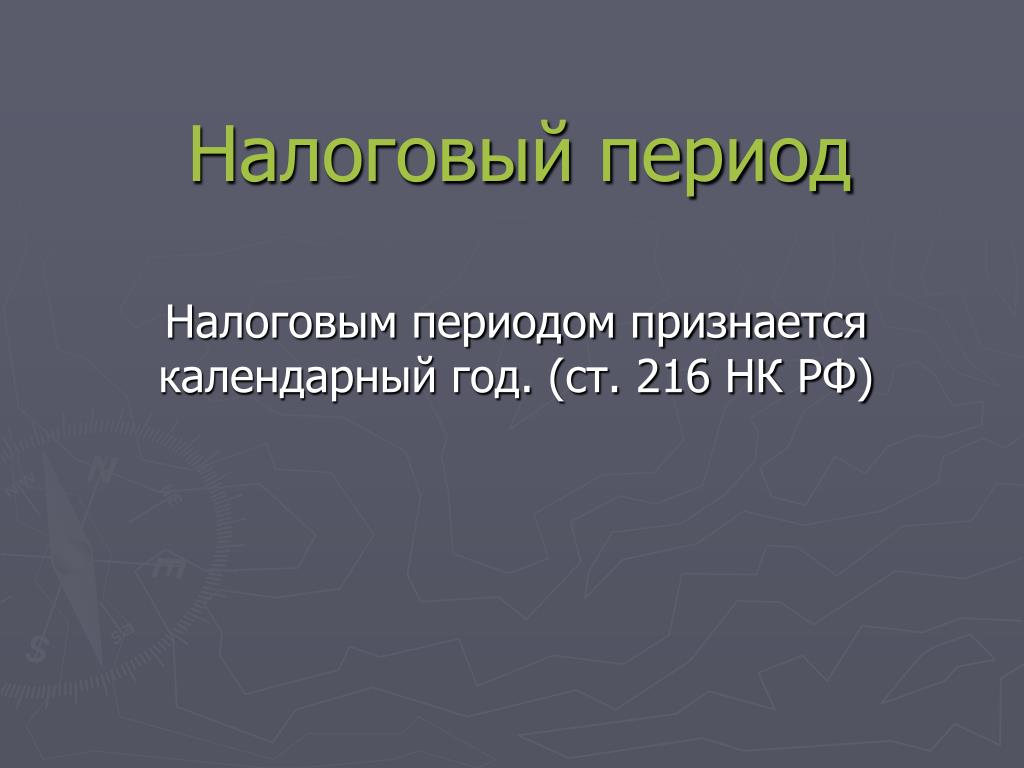 Налоговый период

Налоговым периодом признается календарный год. (ст. 216 НК РФ)